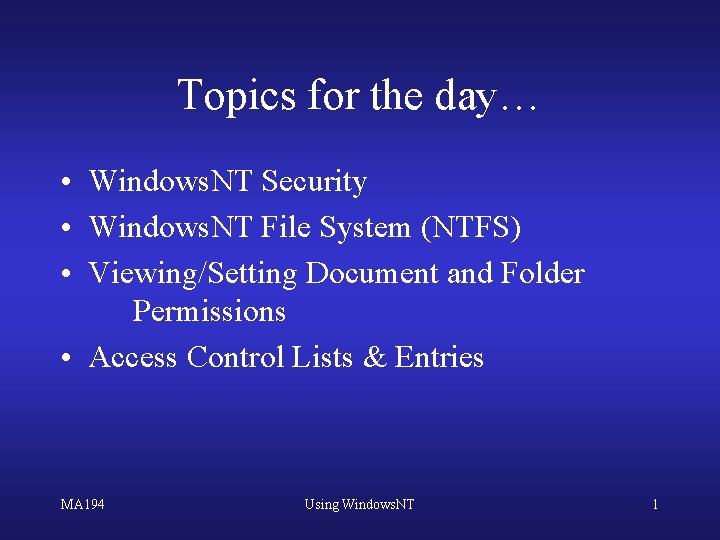 Topics for the day…

• WindowsNT Security
• WindowsNT File System (NTFS)
• Viewing/Setting Document and Folder Permissions
• Access Control Lists & Entries

MA194 Using WindowsNT 1